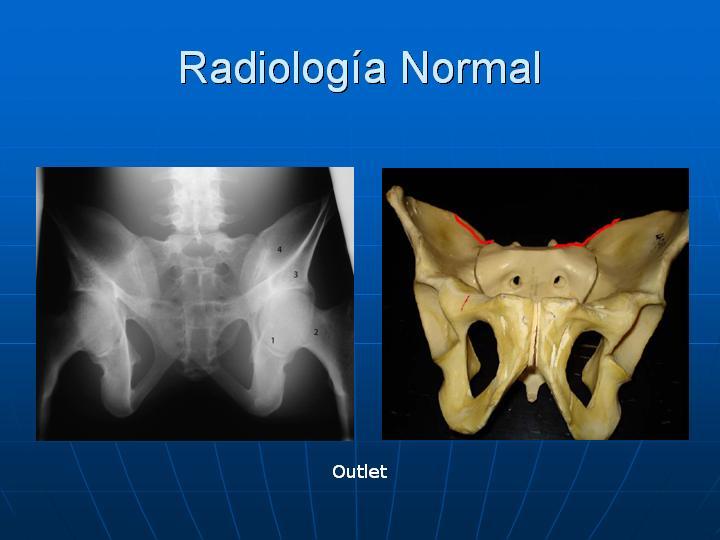 Radiología Normal

4
3
2
1

Outlet